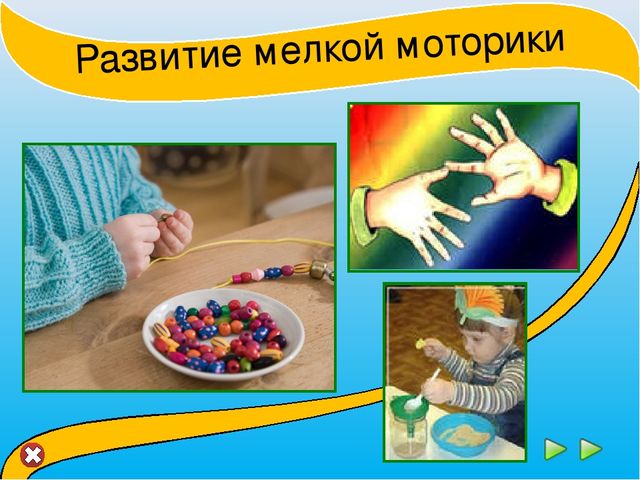 Развитие мелкой моторики